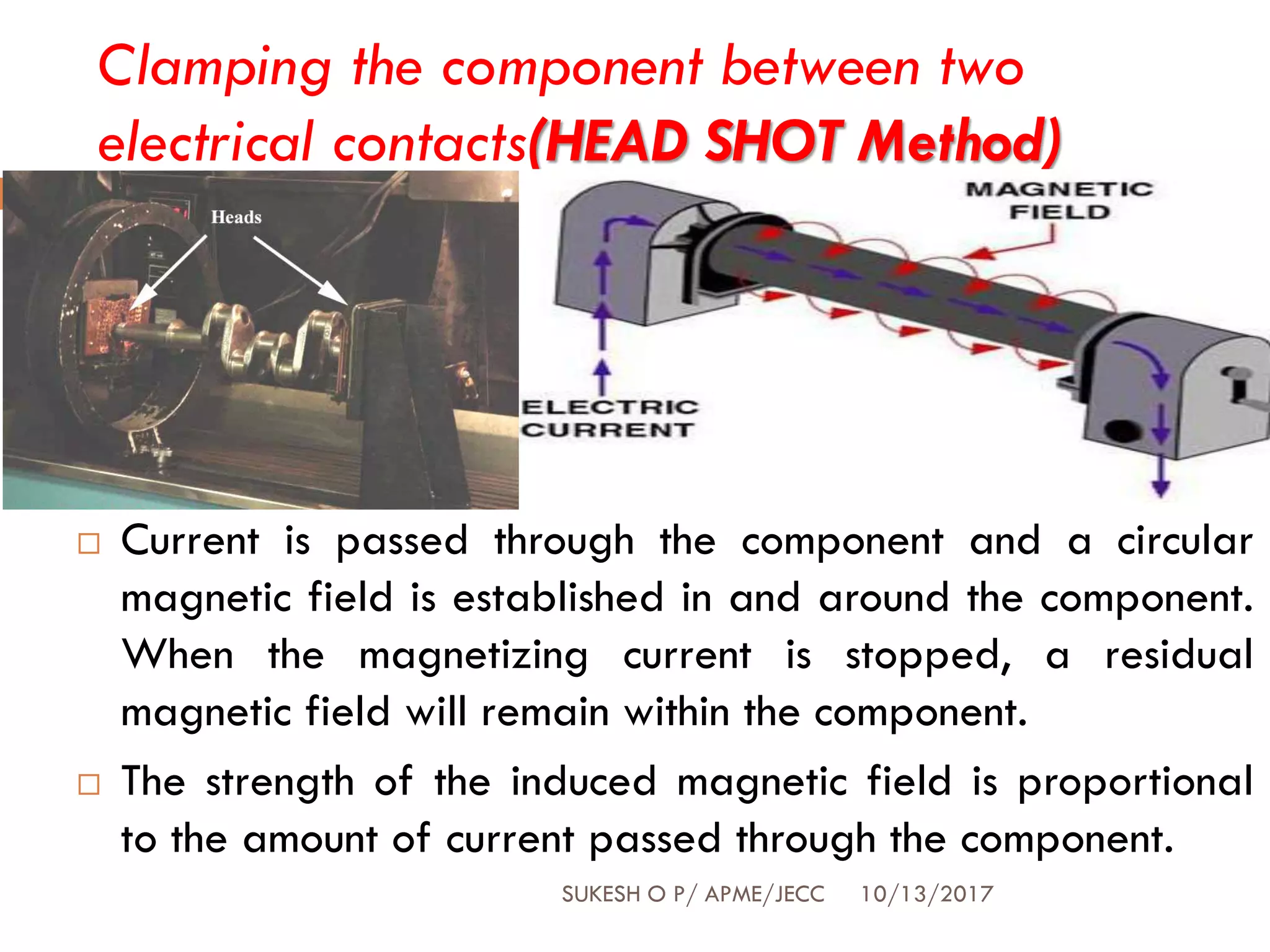 Clamping the component between two electrical contacts(HEAD SHOT Method)

Heads

MAGNETIC FIELD

ELECTRIC CURRENT

□ Current is passed through the component and a circular magnetic field is established in and around the component. When the magnetizing current is stopped, a residual magnetic field will remain within the component.

□ The strength of the induced magnetic field is proportional to the amount of current passed through the component.

SUKESH O P/ APME/JECC 10/13/2017